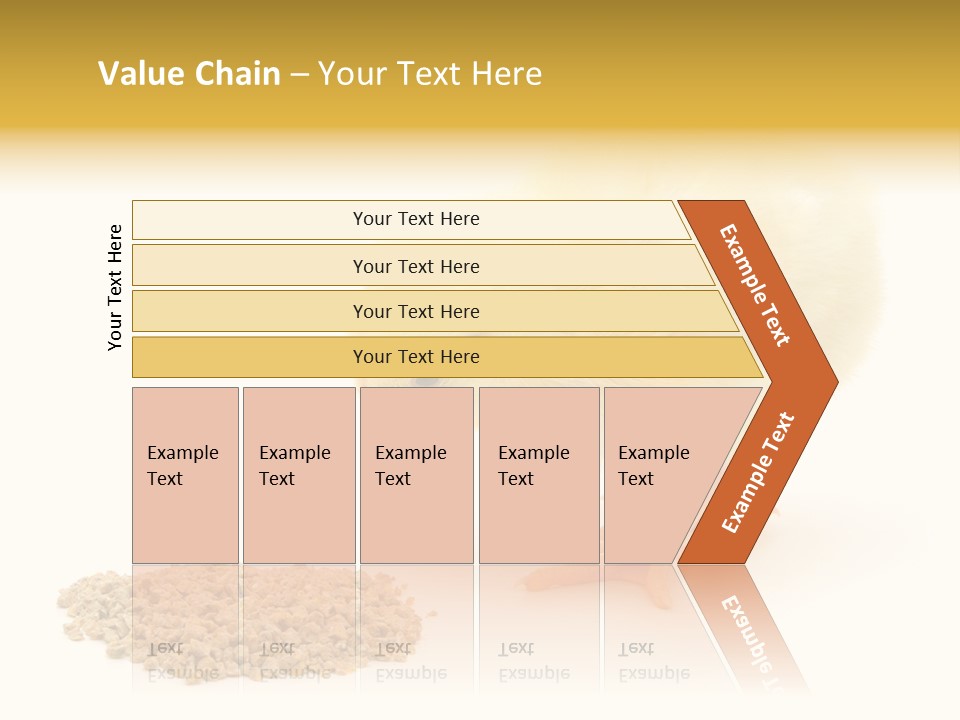 Value Chain – Your Text Here

Your Text Here

Your Text Here

Your Text Here

Your Text Here

Your Text Here

Example Text

Example Text

Example Text

Example Text

Example Text

Example Text

Example Text